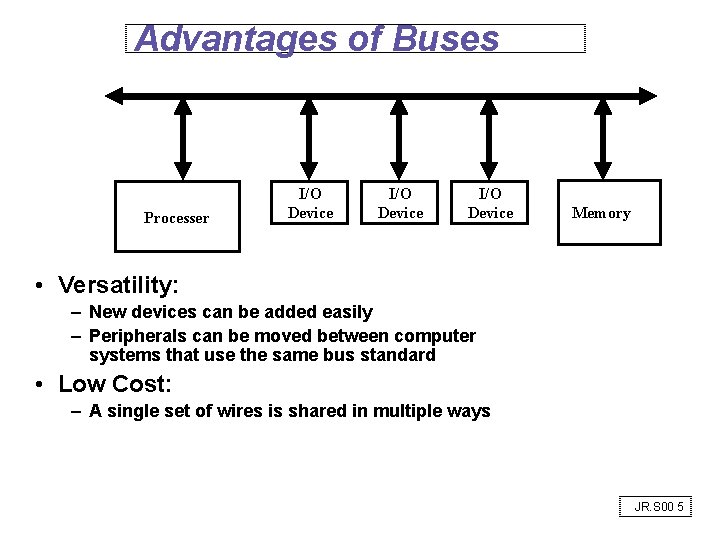 Advantages of Buses

Processer

I/O Device

I/O Device

I/O Device

Memory

• Versatility:
 – New devices can be added easily
 – Peripherals can be moved between computer systems that use the same bus standard
• Low Cost:
 – A single set of wires is shared in multiple ways

JR.S00 5